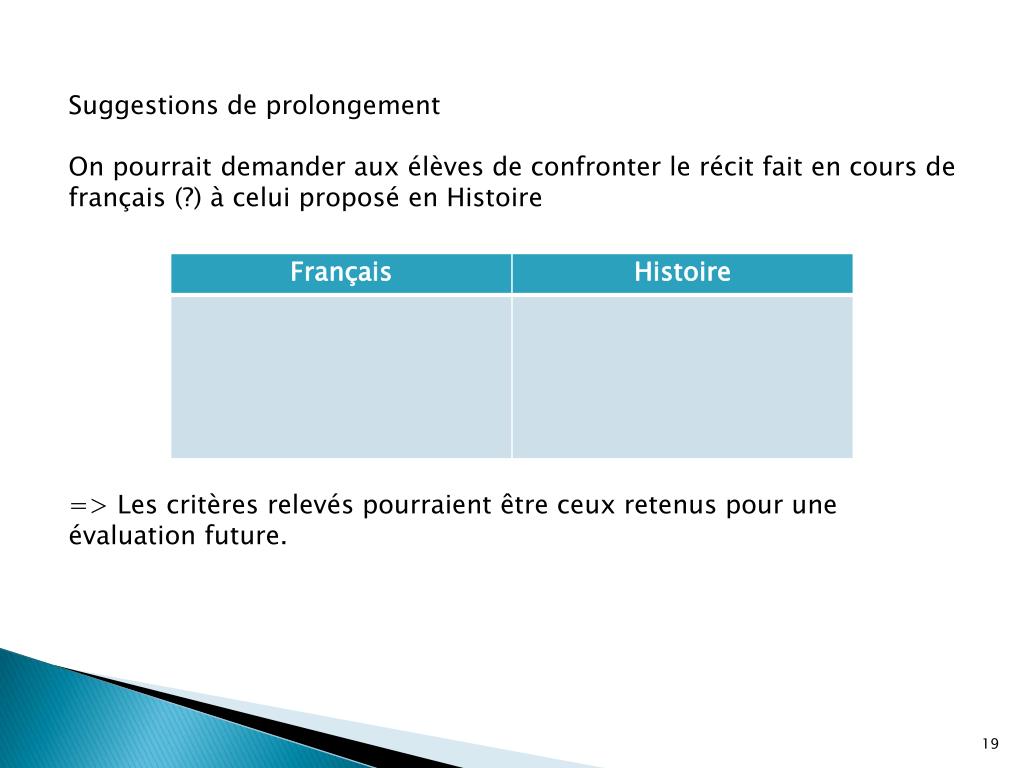 Suggestions de prolongement

On pourrait demander aux élèves de confronter le récit fait en cours de français (?) à celui proposé en Histoire

| Français | Histoire |
|---|---|
| | |

=> Les critères relevés pourraient être ceux retenus pour une évaluation future.

19